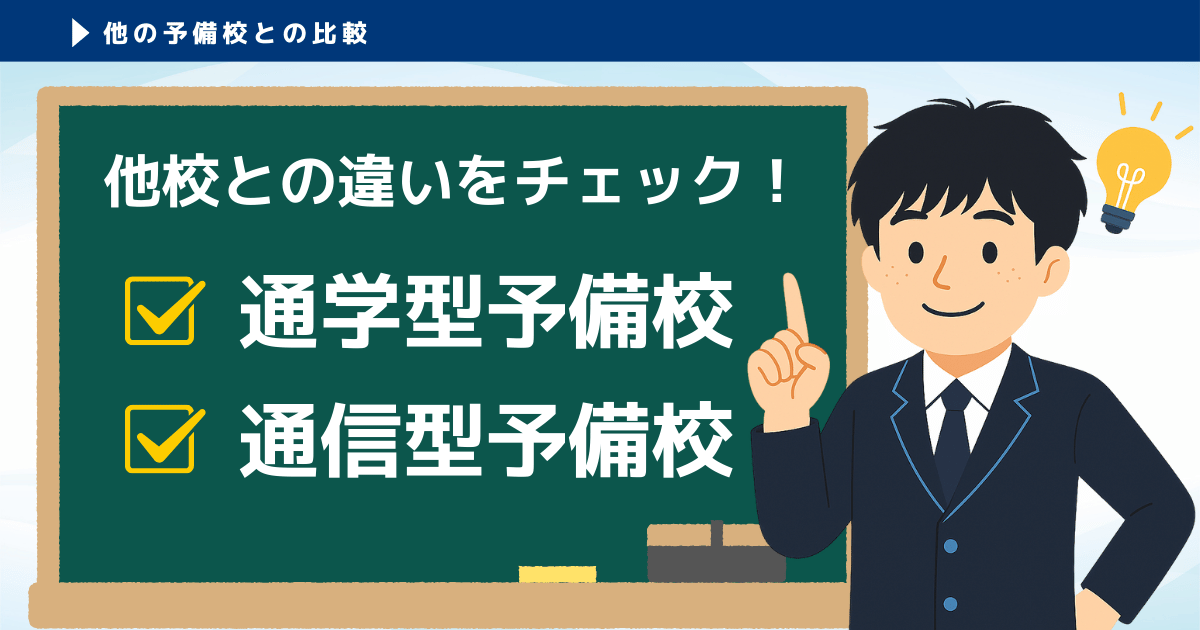 他の予備校との比較

他校との違いをチェック！

通学型予備校

通信型予備校